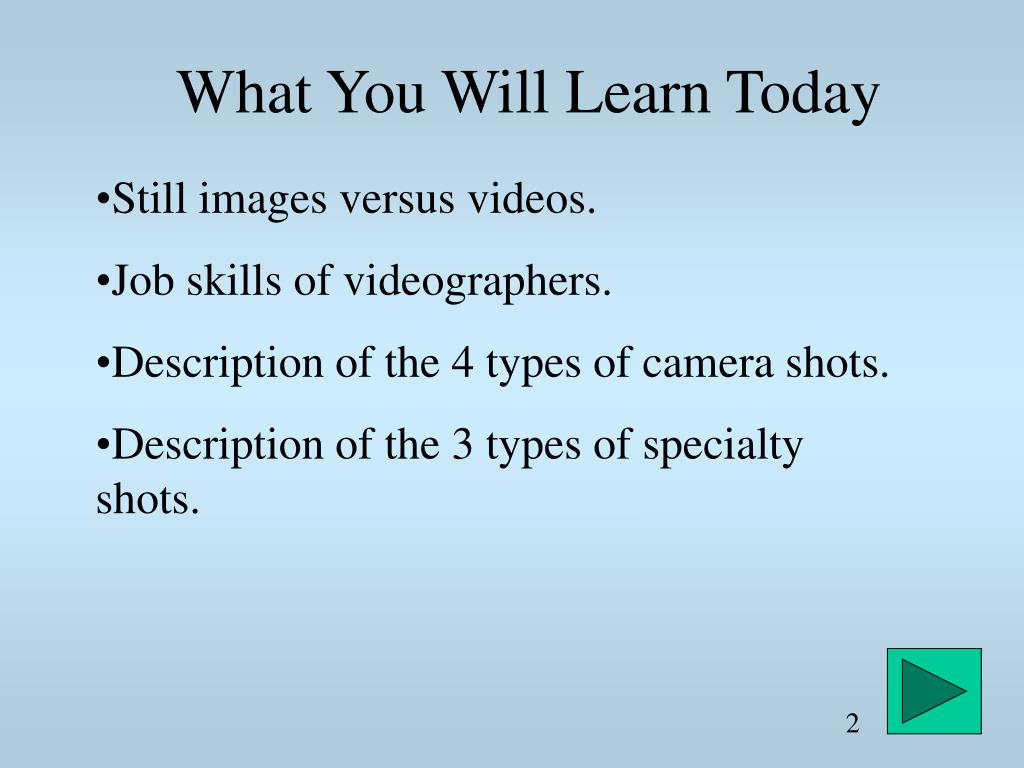 What You Will Learn Today

•Still images versus videos.

•Job skills of videographers.

•Description of the 4 types of camera shots.

•Description of the 3 types of specialty shots.

2